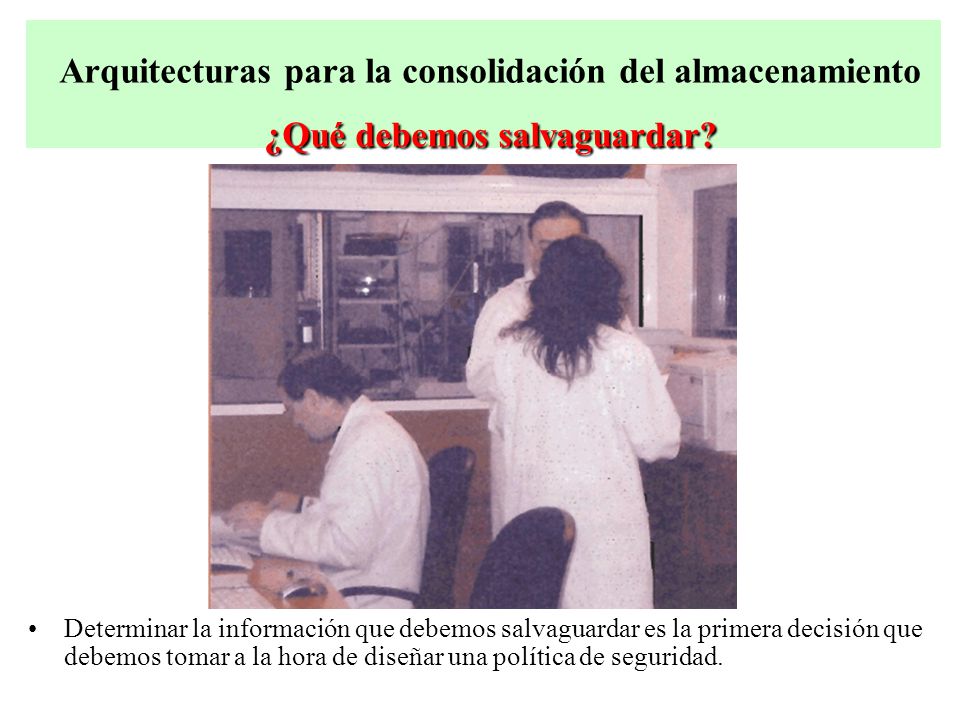 Arquitecturas para la consolidación del almacenamiento

¿Qué debemos salvaguardar?

• Determinar la información que debemos salvaguardar es la primera decisión que debemos tomar a la hora de diseñar una política de seguridad.